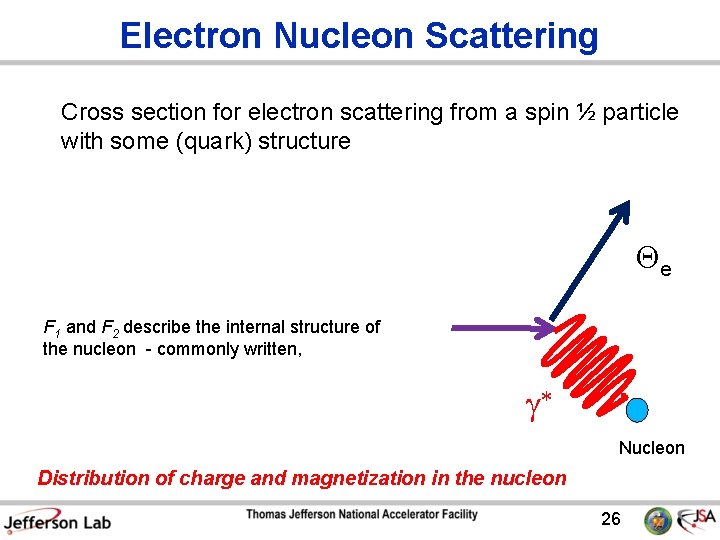 Electron Nucleon Scattering

Cross section for electron scattering from a spin ½ particle with some (quark) structure

$\Theta_e$

$F_1$ and $F_2$ describe the internal structure of the nucleon - commonly written,

$\gamma^*$

Nucleon

Distribution of charge and magnetization in the nucleon

Jefferson Lab

Thomas Jefferson National Accelerator Facility

26

JSA